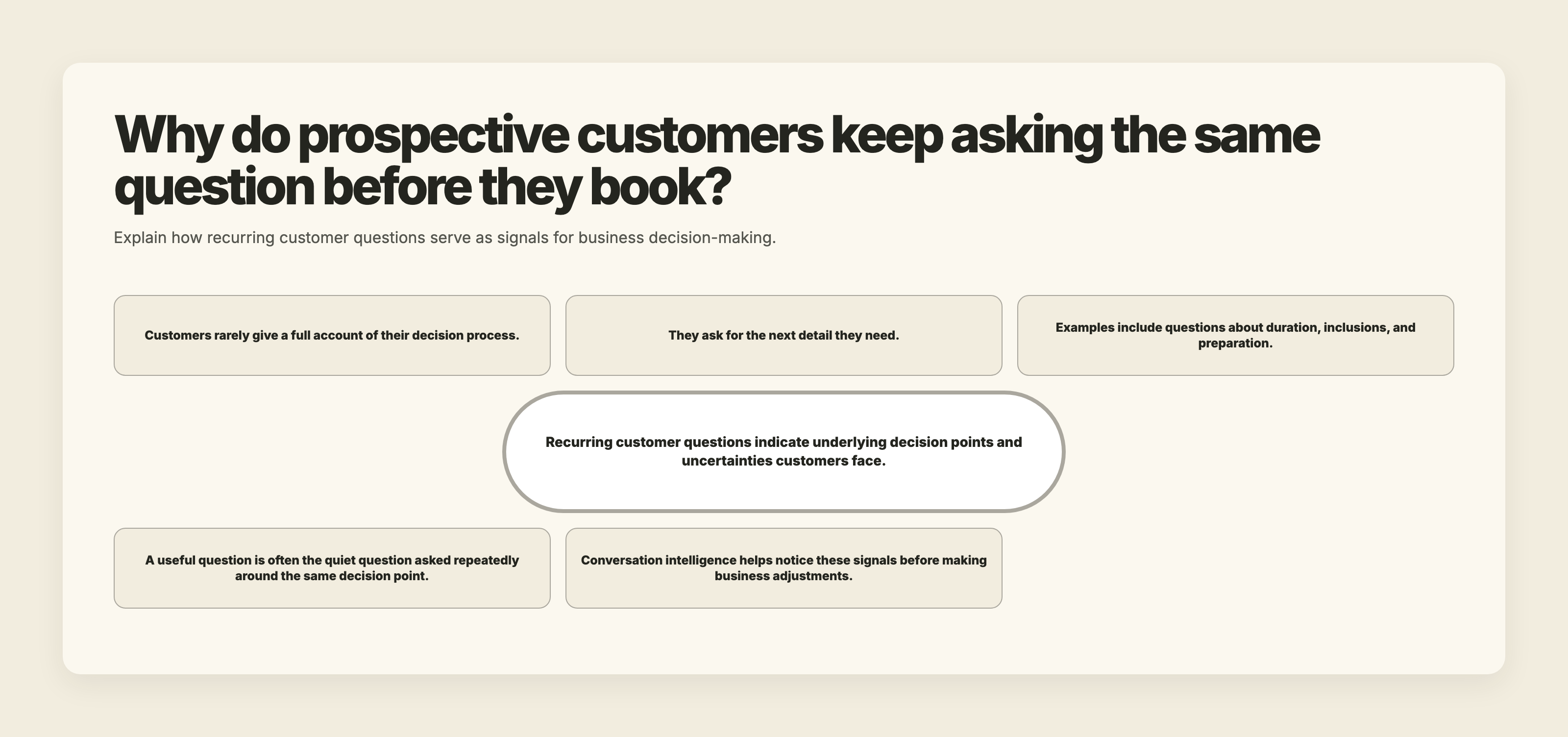 Why do prospective customers keep asking the same question before they book?

Explain how recurring customer questions serve as signals for business decision-making.

Customers rarely give a full account of their decision process.

They ask for the next detail they need.

Examples include questions about duration, inclusions, and preparation.

Recurring customer questions indicate underlying decision points and uncertainties customers face.

A useful question is often the quiet question asked repeatedly around the same decision point.

Conversation intelligence helps notice these signals before making business adjustments.